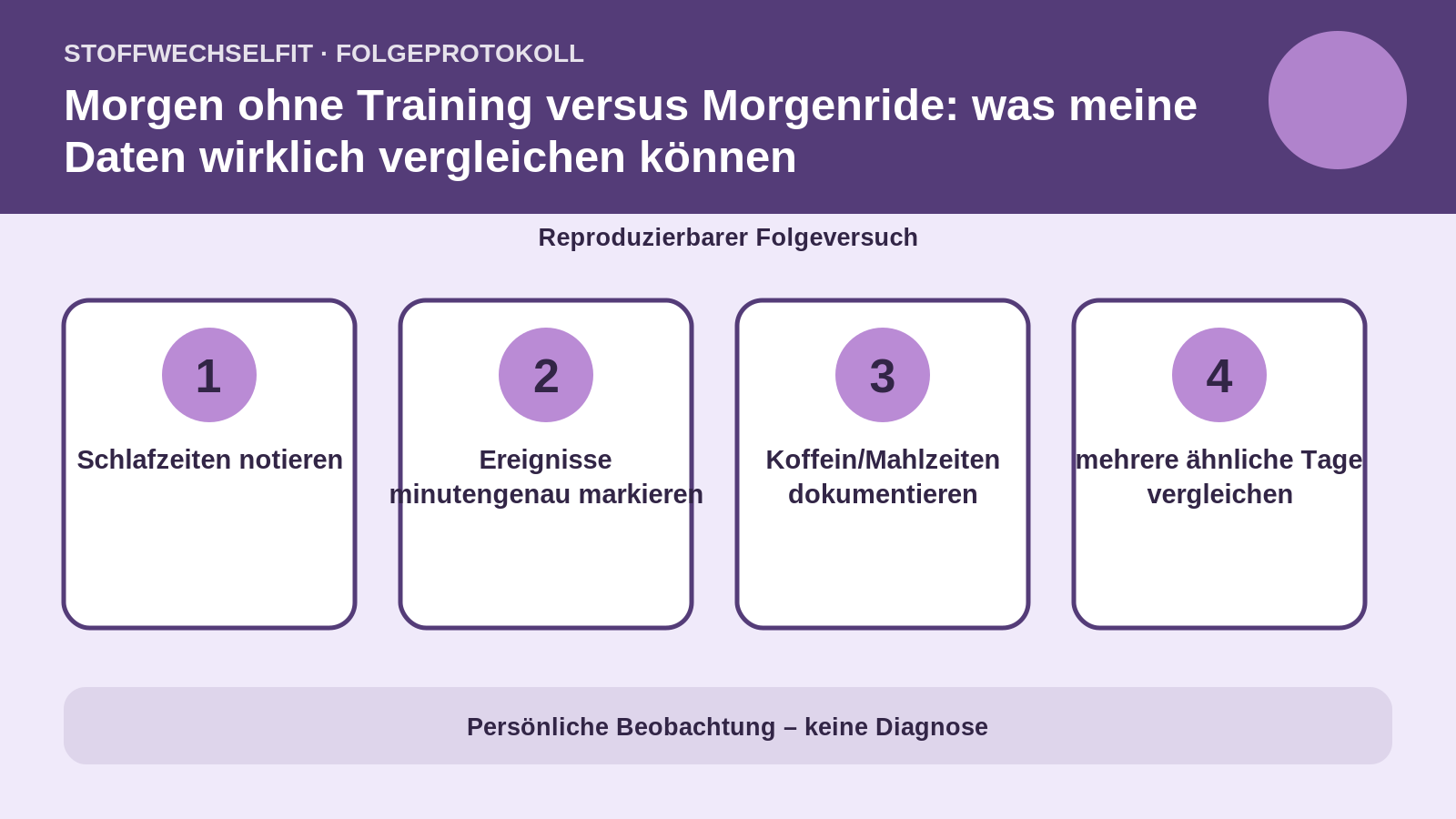 STOFFWECHSELFIT · FOLGEPROTOKOLL

Morgen ohne Training versus Morgenride: was meine Daten wirklich vergleichen können

Reproduzierbarer Folgeversuch

1

Schlafzeiten notieren

2

Ereignisse minutengenau markieren

3

Koffein/Mahlzeiten dokumentieren

4

mehrere ähnliche Tage vergleichen

Persönliche Beobachtung – keine Diagnose